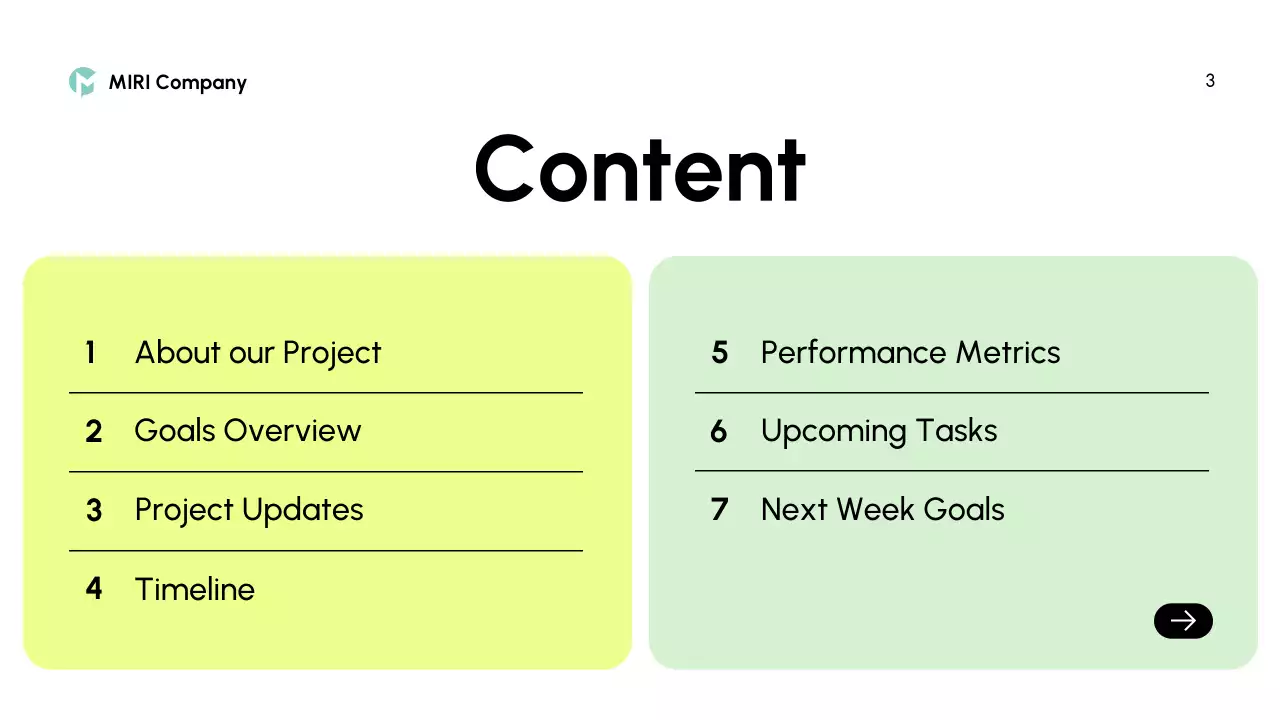 MIRI Company

3

Content

1 About our Project

2 Goals Overview

3 Project Updates

4 Timeline

5 Performance Metrics

6 Upcoming Tasks

7 Next Week Goals